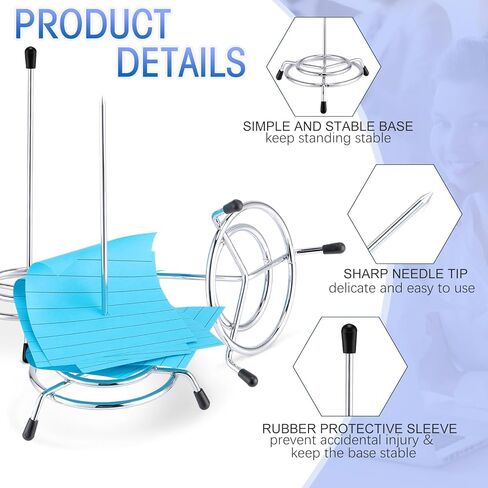 PRODUCT DETAILS

SIMPLE AND STABLE BASE
keep standing stable

SHARP NEEDLE TIP
delicate and easy to use

RUBBER PROTECTIVE SLEEVE
prevent accidental injury & keep the base stable